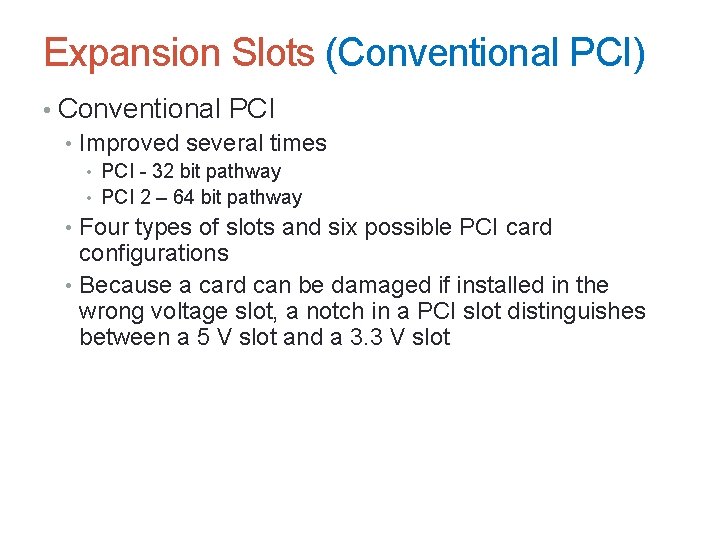 Expansion Slots (Conventional PCI)

• Conventional PCI
  • Improved several times
    • PCI - 32 bit pathway
    • PCI 2 – 64 bit pathway
  • Four types of slots and six possible PCI card configurations
  • Because a card can be damaged if installed in the wrong voltage slot, a notch in a PCI slot distinguishes between a 5 V slot and a 3.3 V slot